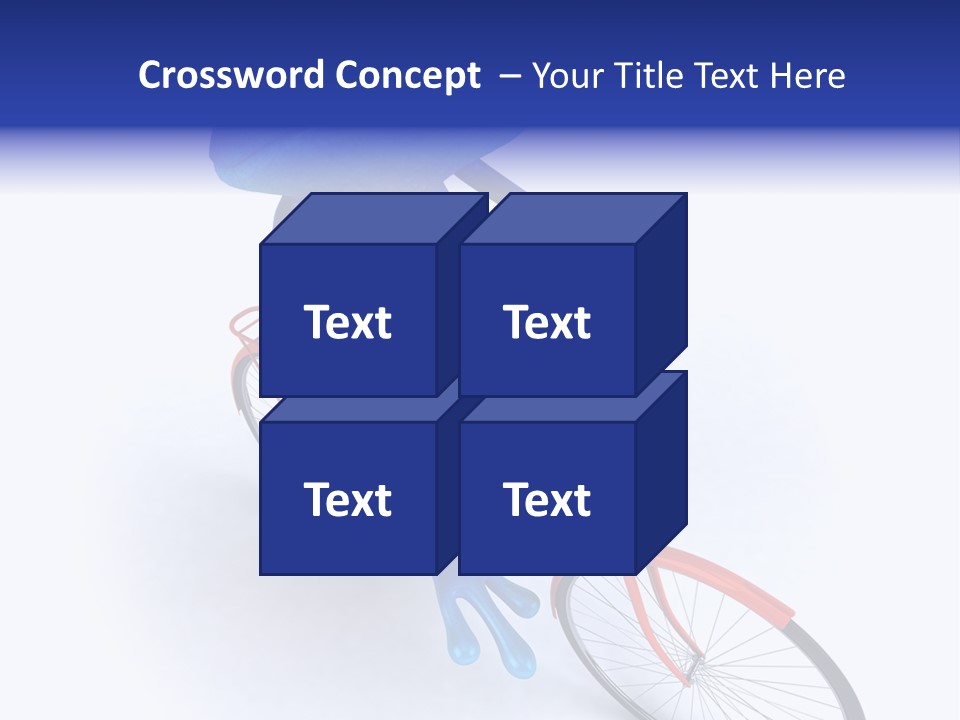 Crossword Concept – Your Title Text Here

Text

Text

Text

Text